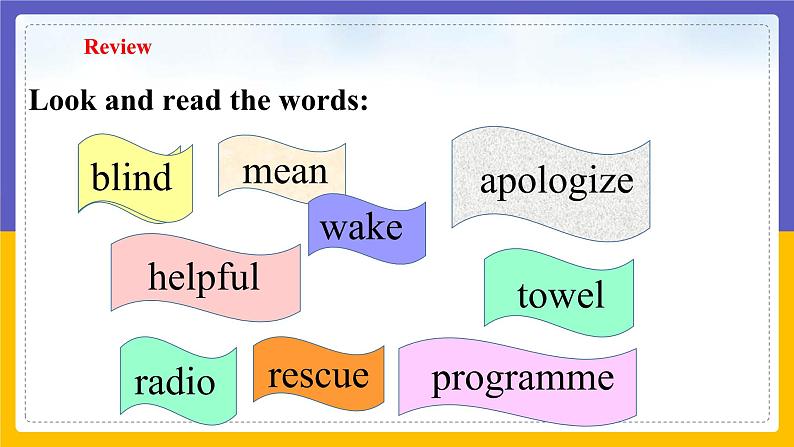 Review

Look and read the words:

blind

mean

apologize

wake

helpful

towel

radio

rescue

programme